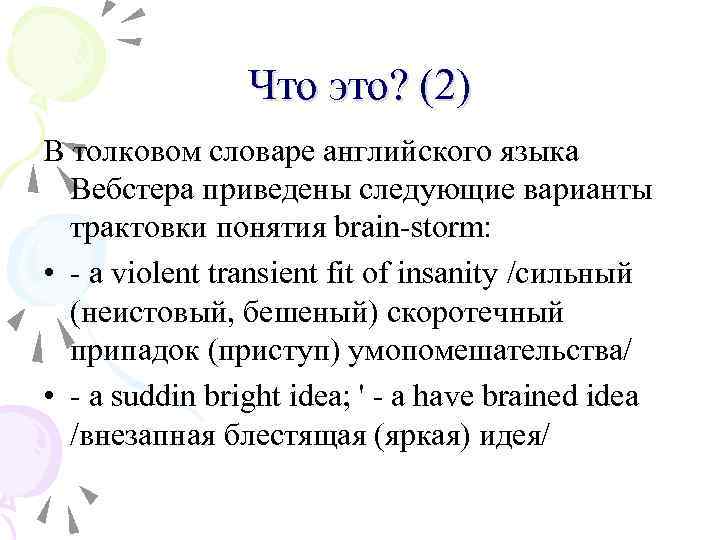 Что это? (2)

В толковом словаре английского языка Вебстера приведены следующие варианты трактовки понятия brain-storm:

• - a violent transient fit of insanity /сильный (неистовый, бешеный) скоротечный припадок (приступ) умопомешательства/

• - a suddin bright idea; ' - a have brained idea /внезапная блестящая (яркая) идея/